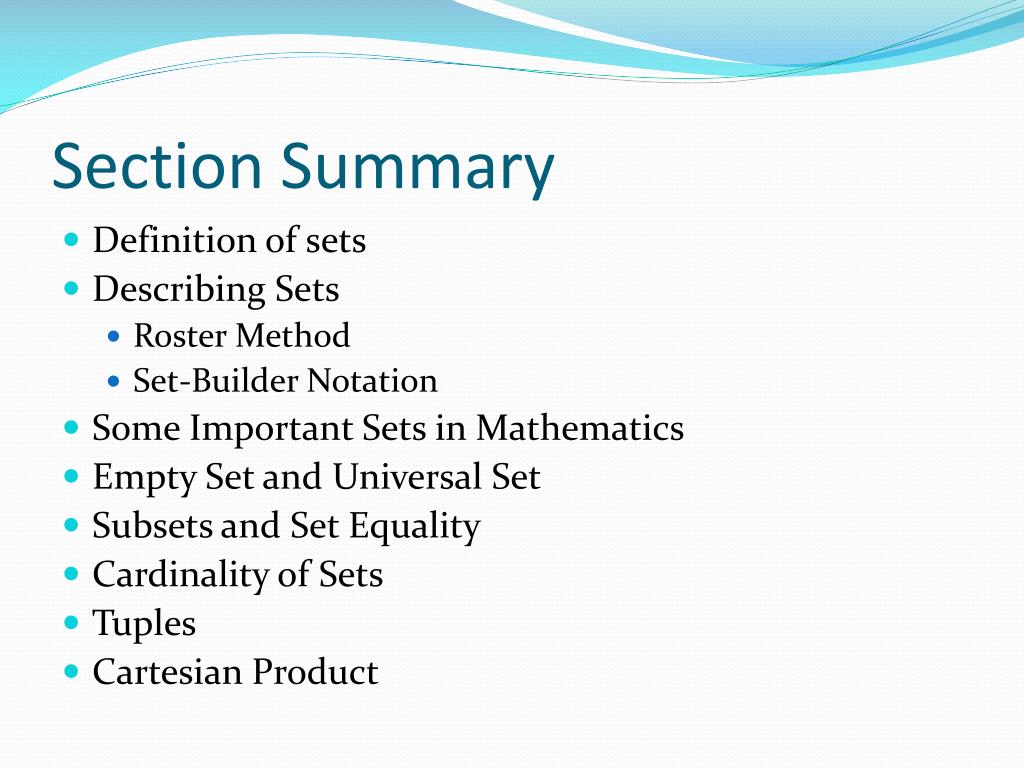 Section Summary

- Definition of sets
- Describing Sets
  - Roster Method
  - Set-Builder Notation
- Some Important Sets in Mathematics
- Empty Set and Universal Set
- Subsets and Set Equality
- Cardinality of Sets
- Tuples
- Cartesian Product